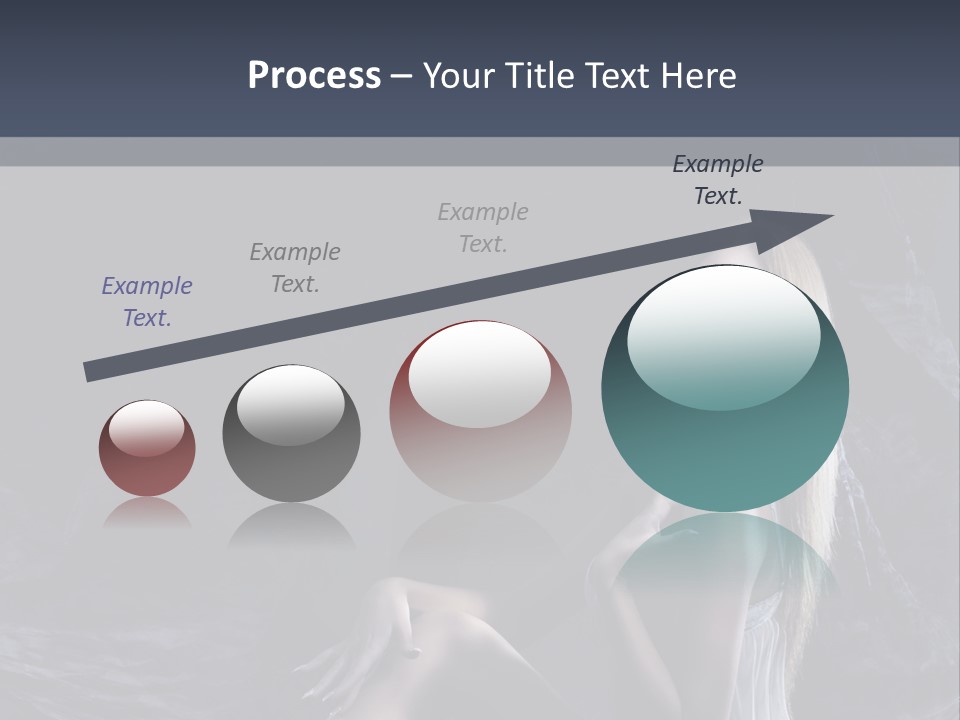 Process – Your Title Text Here

Example Text.

Example Text.

Example Text.

Example Text.